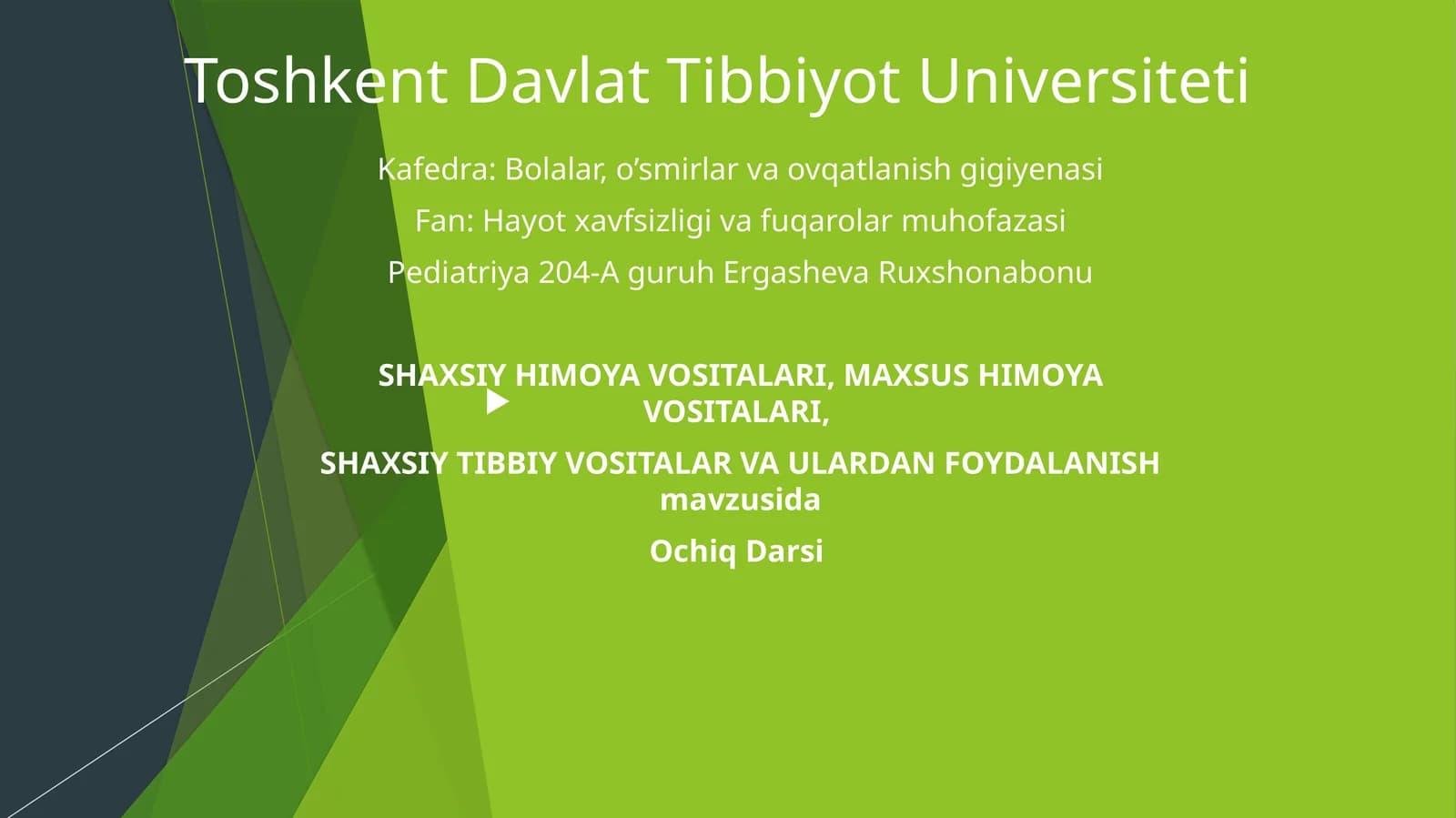 Toshkent Davlat Tibbiyot Universiteti

Kafedra: Bolalar, o’smirlar va ovqatlanish gigiyenasi

Fan: Hayot xavfsizligi va fuqarolar muhofazasi

Pediatriya 204-A guruh Ergasheva Ruxshonabonu

SHAXSIY HIMOYA VOSITALARI, MAXSUS HIMOYA VOSITALARI,

SHAXSIY TIBBIY VOSITALAR VA ULARDAN FOYDALANISH mavzusida

Ochiq Darsi